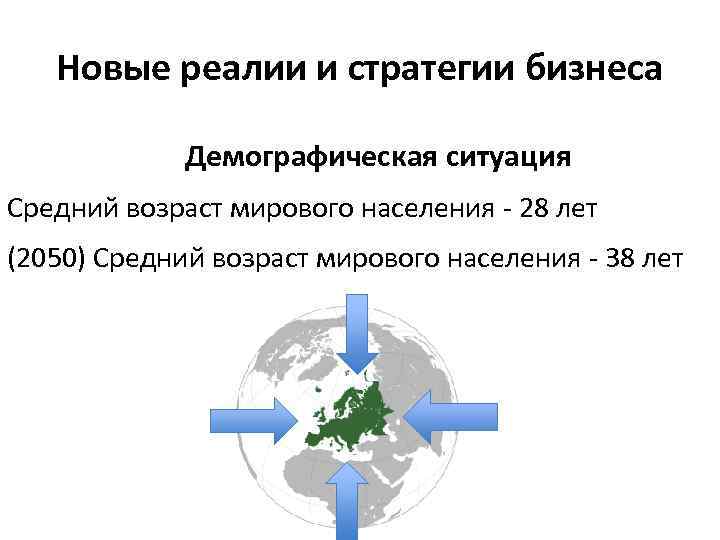 Новые реалии и стратегии бизнеса

Демографическая ситуация

Средний возраст мирового населения - 28 лет

(2050) Средний возраст мирового населения - 38 лет